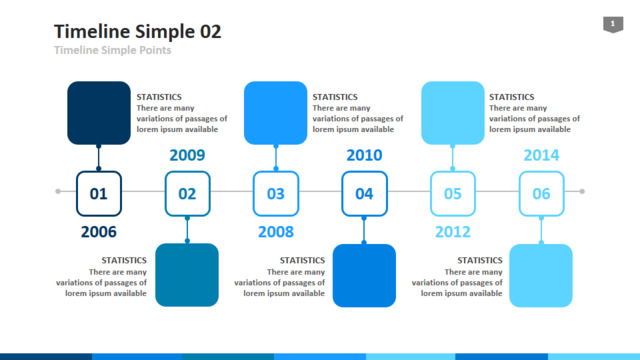 Timeline Simple 02
Timeline Simple Points

1

STATISTICS
There are many variations of passages of lorem ipsum available

STATISTICS
There are many variations of passages of lorem ipsum available

STATISTICS
There are many variations of passages of lorem ipsum available

2009

2010

2014

01

02

03

04

05

06

2006

2008

2012

STATISTICS
There are many variations of passages of lorem ipsum available

STATISTICS
There are many variations of passages of lorem ipsum available

STATISTICS
There are many variations of passages of lorem ipsum available